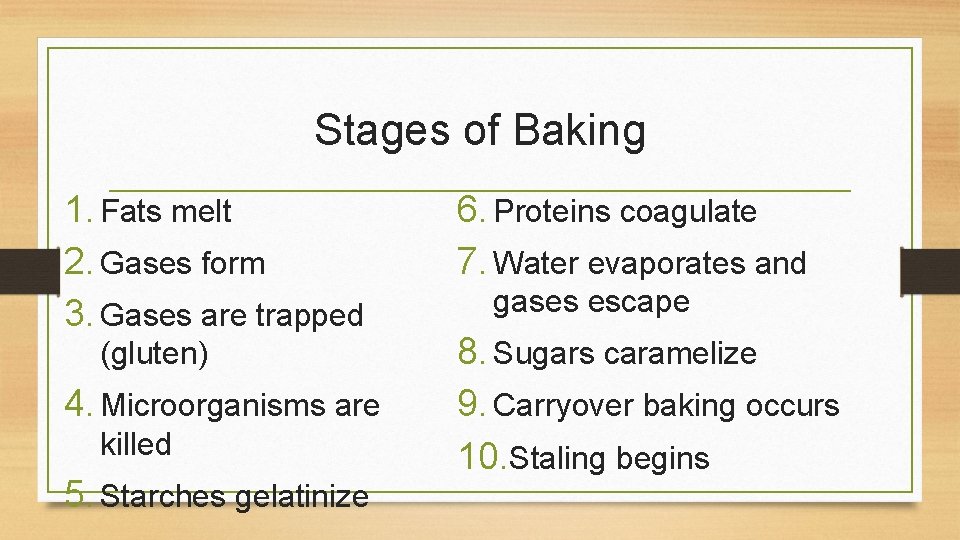 Stages of Baking

1. Fats melt
2. Gases form
3. Gases are trapped (gluten)
4. Microorganisms are killed
5. Starches gelatinize

6. Proteins coagulate
7. Water evaporates and gases escape
8. Sugars caramelize
9. Carryover baking occurs
10. Staling begins